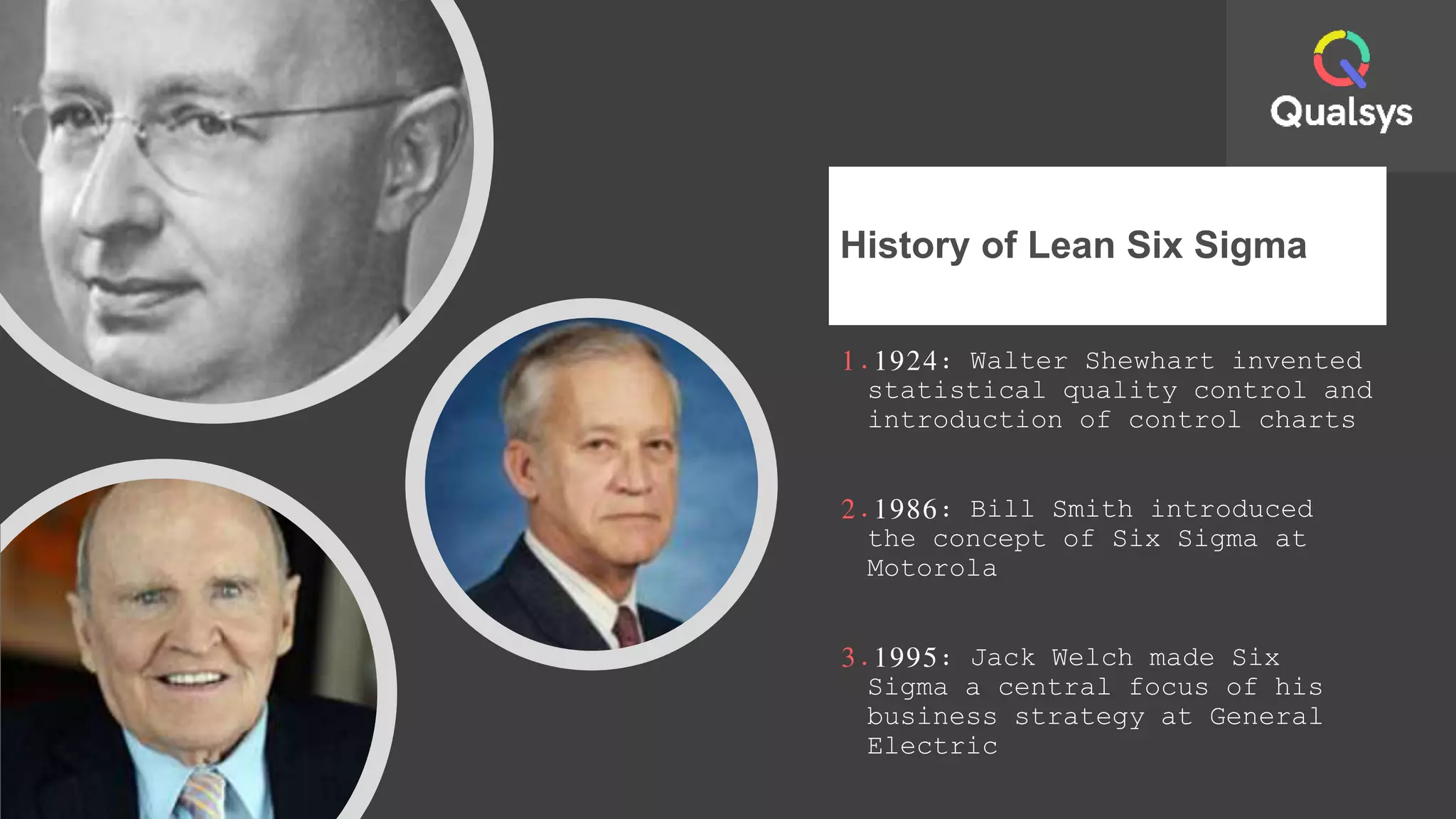 Qualsys

History of Lean Six Sigma

1. 1924: Walter Shewhart invented statistical quality control and introduction of control charts

2. 1986: Bill Smith introduced the concept of Six Sigma at Motorola

3. 1995: Jack Welch made Six Sigma a central focus of his business strategy at General Electric